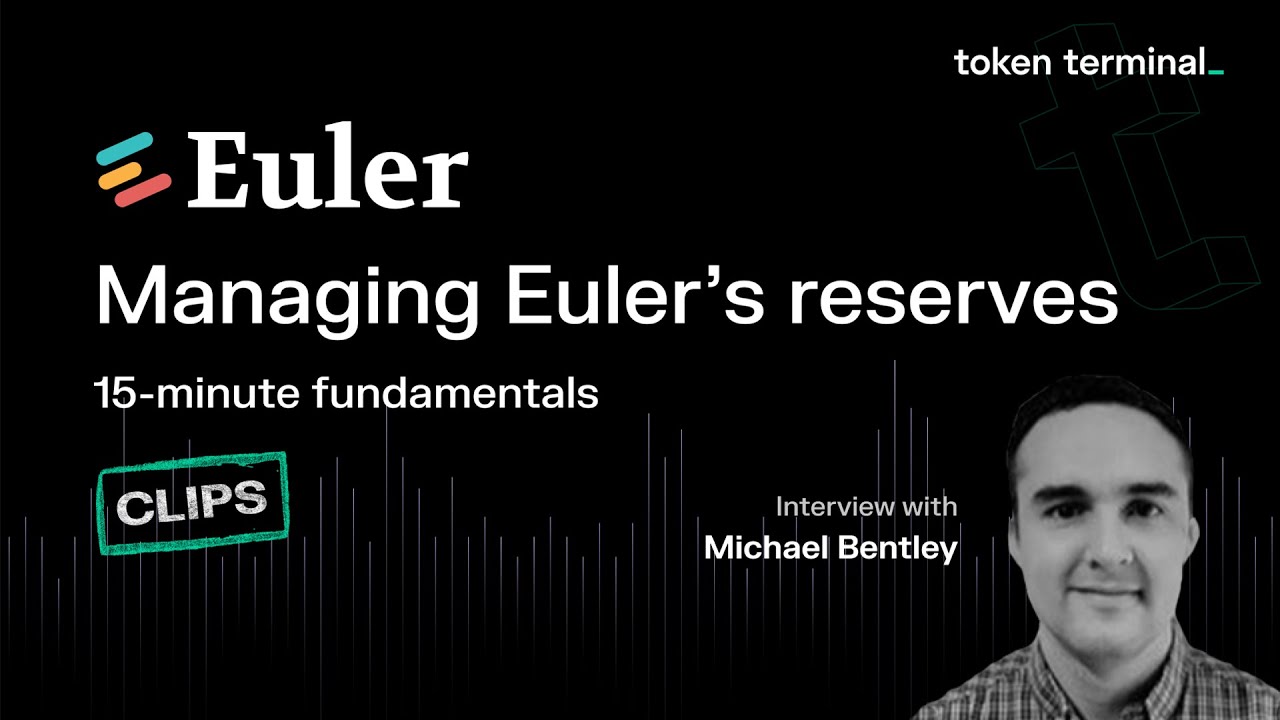 token terminal_

Euler

Managing Euler's reserves

15-minute fundamentals

CLIPS

Interview with
Michael Bentley